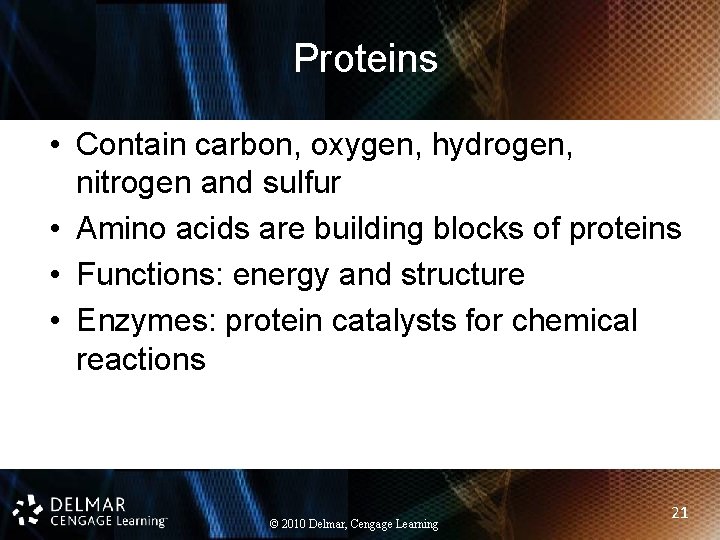 Proteins

• Contain carbon, oxygen, hydrogen, nitrogen and sulfur
• Amino acids are building blocks of proteins
• Functions: energy and structure
• Enzymes: protein catalysts for chemical reactions

DELMAR
CENGAGE Learning™

© 2010 Delmar, Cengage Learning

21